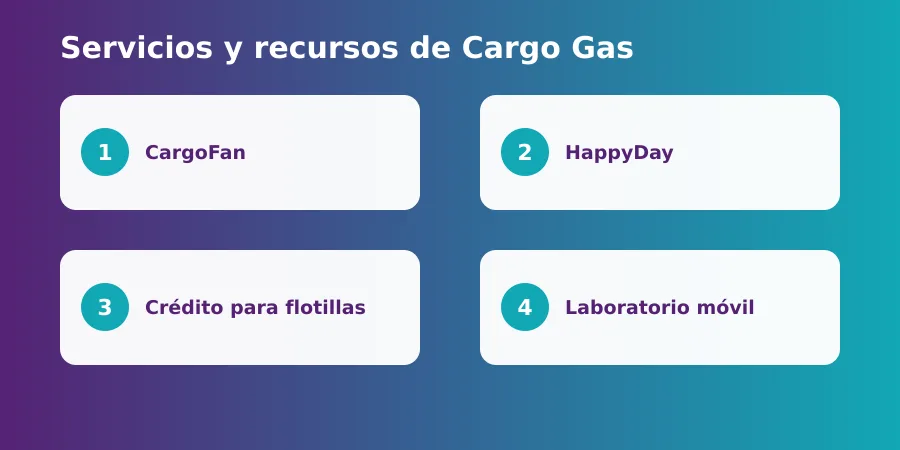 Servicios y recursos de Cargo Gas

1 CargoFan

2 HappyDay

3 Crédito para flotillas

4 Laboratorio móvil